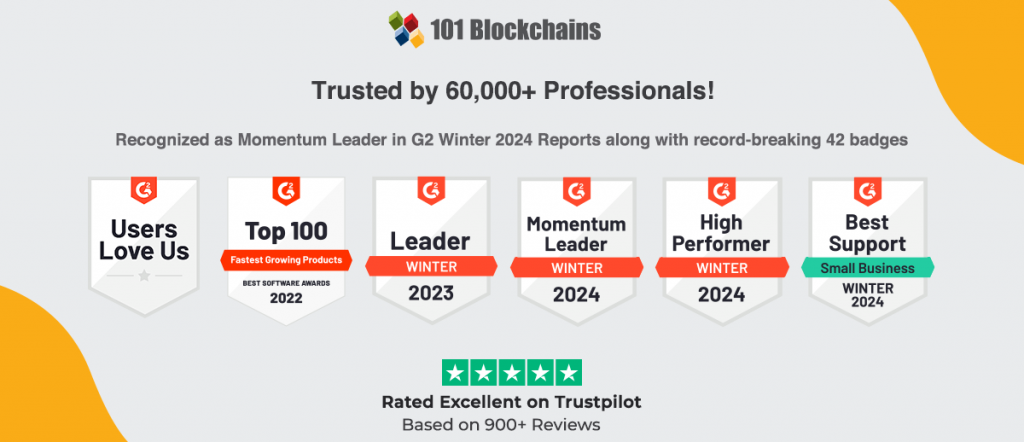 101 Blockchains

Trusted by 60,000+ Professionals!

Recognized as Momentum Leader in G2 Winter 2024 Reports along with record-breaking 42 badges

G2
Users Love Us

G2
Top 100
Fastest Growing Products
BEST SOFTWARE AWARDS
2022

G2
Leader
WINTER
2023

G2
Momentum Leader
WINTER
2024

G2
High Performer
WINTER
2024

G2
Best Support
Small Business
WINTER
2024

Rated Excellent on Trustpilot
Based on 900+ Reviews